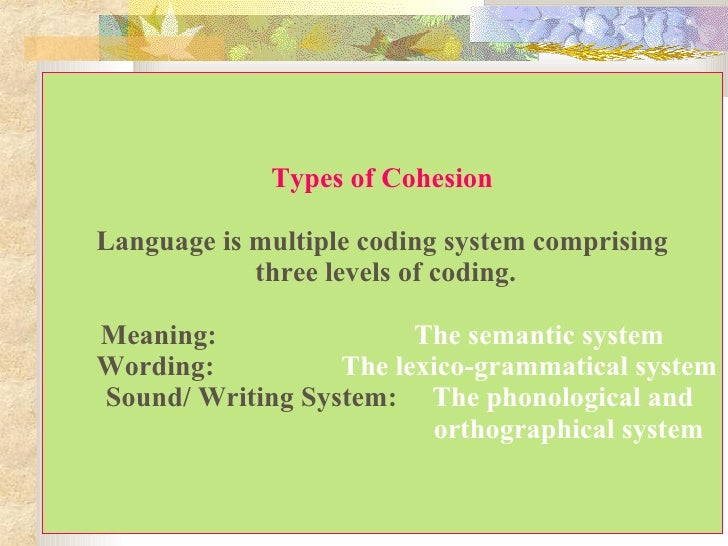 Types of Cohesion

Language is multiple coding system comprising three levels of coding.

Meaning: The semantic system
Wording: The lexico-grammatical system
Sound/ Writing System: The phonological and orthographical system